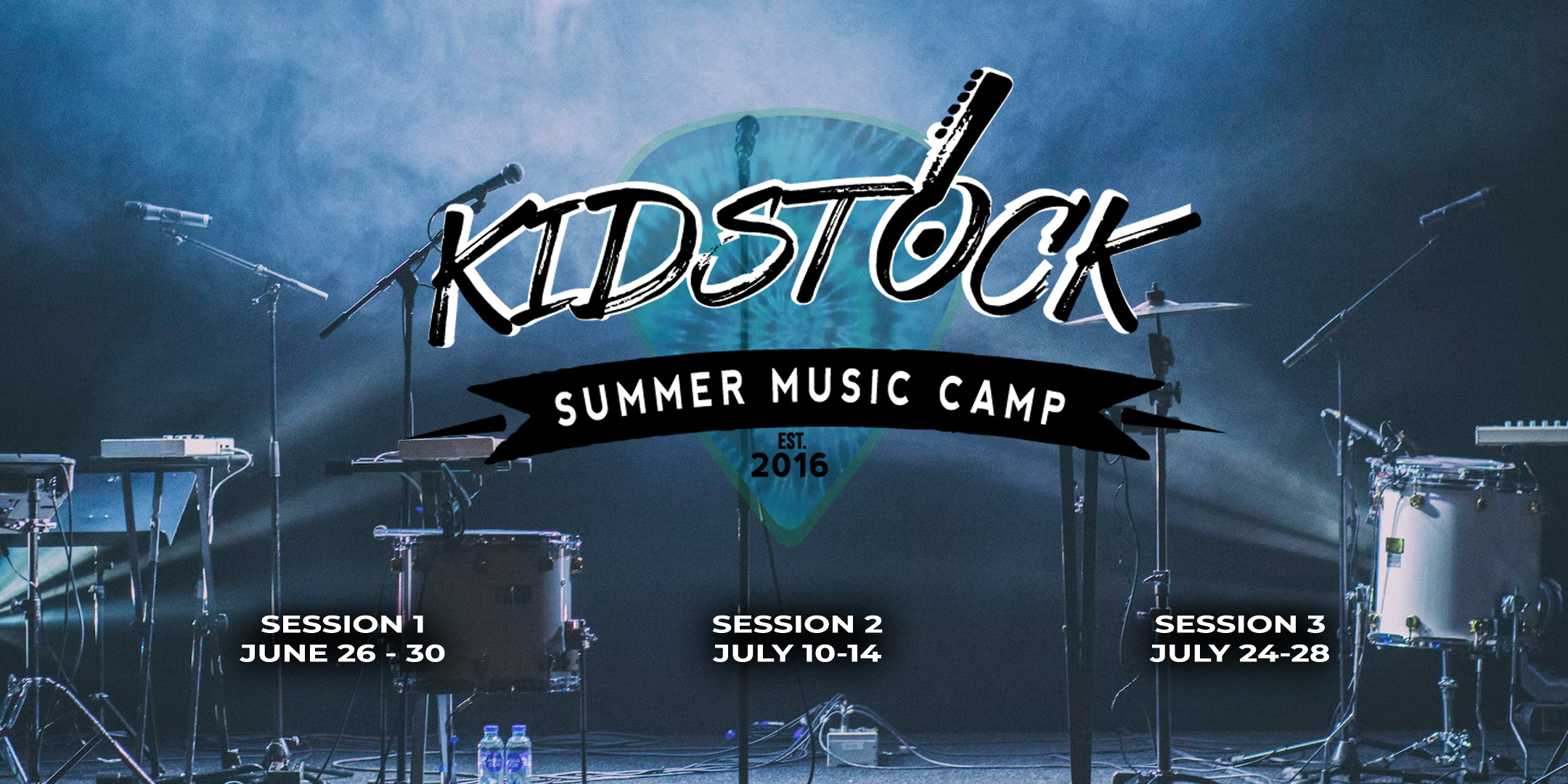 KIDSTOCK

SUMMER MUSIC CAMP

EST. 2016

SESSION 1
JUNE 26 - 30

SESSION 2
JULY 10-14

SESSION 3
JULY 24-28